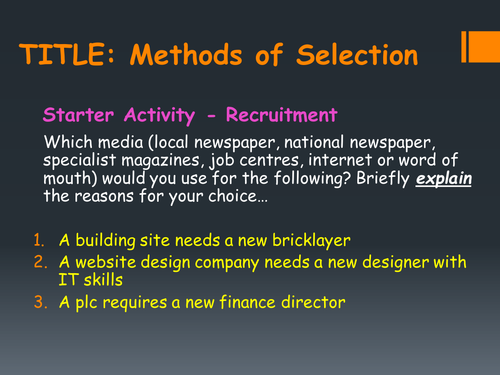 TITLE: Methods of Selection

Starter Activity - Recruitment

Which media (local newspaper, national newspaper, specialist magazines, job centres, internet or word of mouth) would you use for the following? Briefly explain the reasons for your choice…

1. A building site needs a new bricklayer
2. A website design company needs a new designer with IT skills
3. A plc requires a new finance director